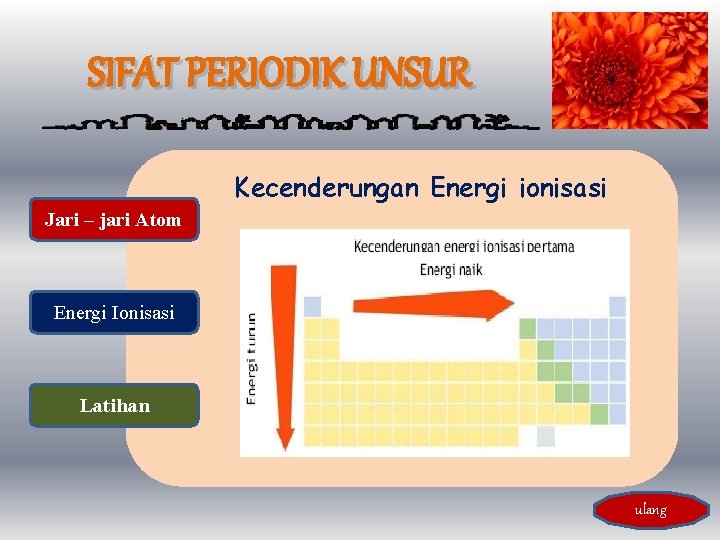 SIFAT PERIODIK UNSUR

Jari – jari Atom

Energi Ionisasi

Latihan

Kecenderungan Energi ionisasi

Kecenderungan energi ionisasi pertama

Energi naik

Energi turun

ulang